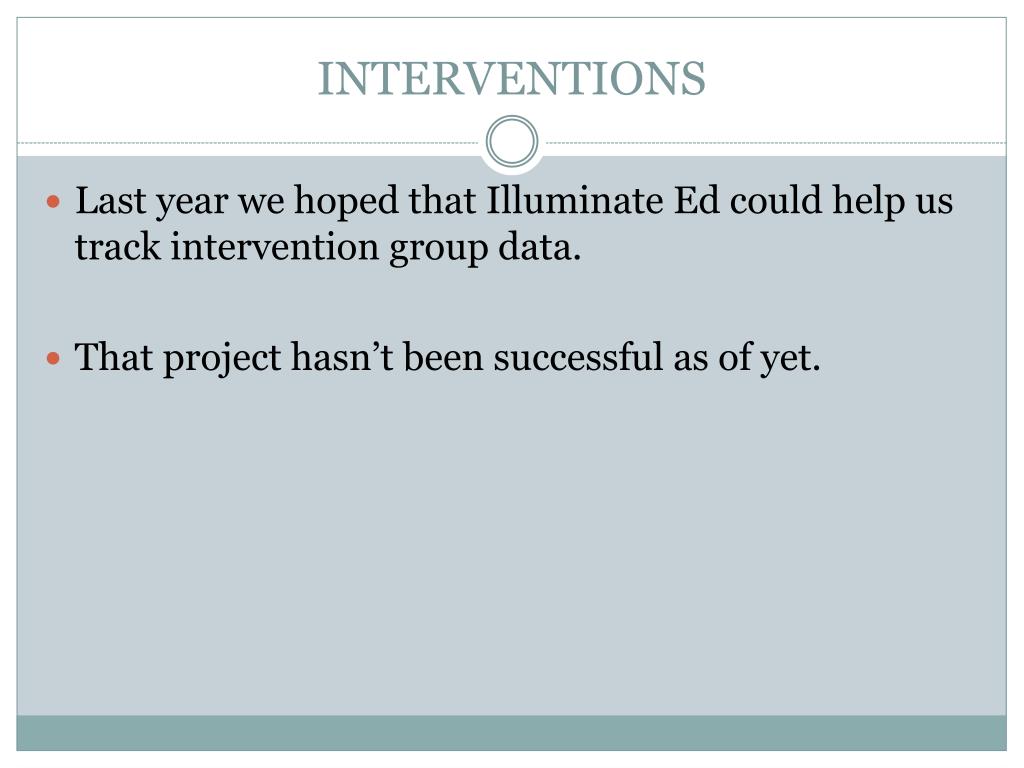 INTERVENTIONS

- Last year we hoped that Illuminate Ed could help us track intervention group data.

- That project hasn’t been successful as of yet.